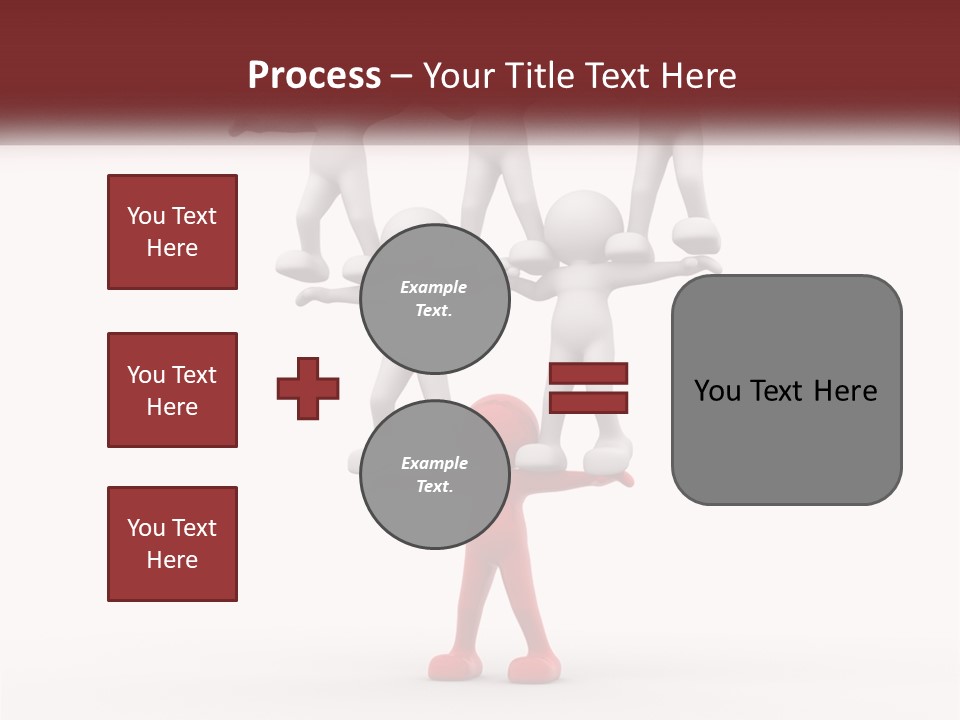 Process – Your Title Text Here

You Text Here

You Text Here

You Text Here

Example Text.

Example Text.

You Text Here